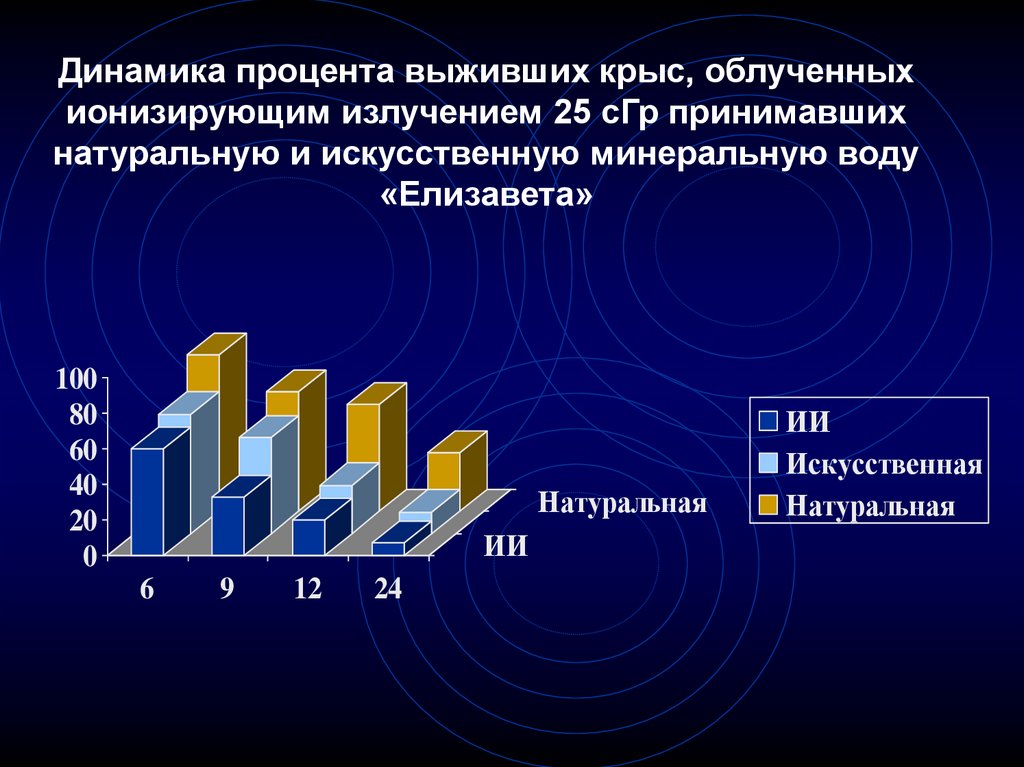 Динамика процента выживших крыс, облученных ионизирующим излучением 25 сГр принимавших натуральную и искусственную минеральную воду «Елизавета»

100
80
60
40
20
0

6
9
12
24

Натуральная
ИИ

ИИ
Искусственная
Натуральная